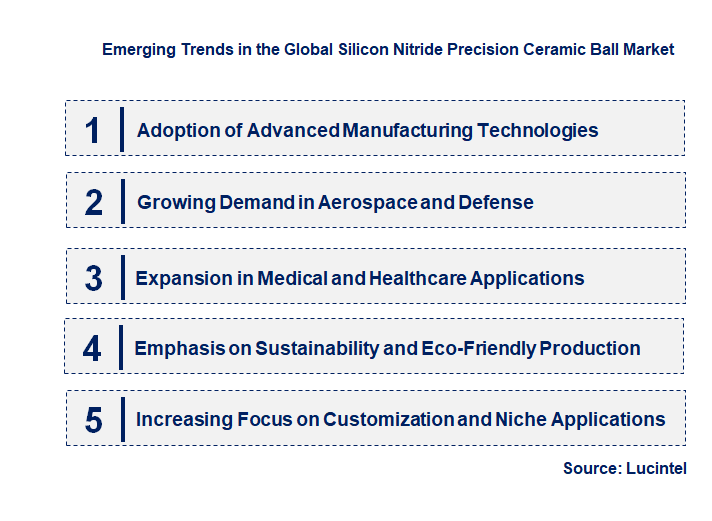 Emerging Trends in the Global Silicon Nitride Precision Ceramic Ball Market

1 Adoption of Advanced Manufacturing Technologies

2 Growing Demand in Aerospace and Defense

3 Expansion in Medical and Healthcare Applications

4 Emphasis on Sustainability and Eco-Friendly Production

5 Increasing Focus on Customization and Niche Applications

Source: Lucintel